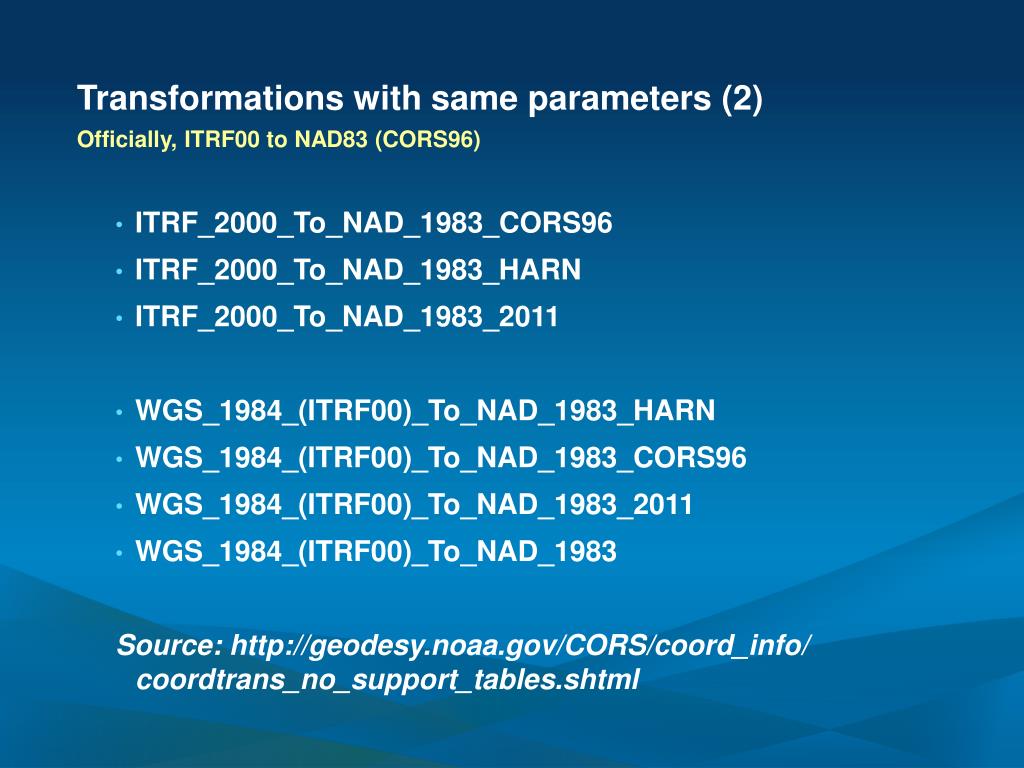 Transformations with same parameters (2)
Officially, ITRF00 to NAD83 (CORS96)

• ITRF_2000_To_NAD_1983_CORS96
• ITRF_2000_To_NAD_1983_HARN
• ITRF_2000_To_NAD_1983_2011

• WGS_1984_(ITRF00)_To_NAD_1983_HARN
• WGS_1984_(ITRF00)_To_NAD_1983_CORS96
• WGS_1984_(ITRF00)_To_NAD_1983_2011
• WGS_1984_(ITRF00)_To_NAD_1983

Source: http://geodesy.noaa.gov/CORS/coord_info/coordtrans_no_support_tables.shtml